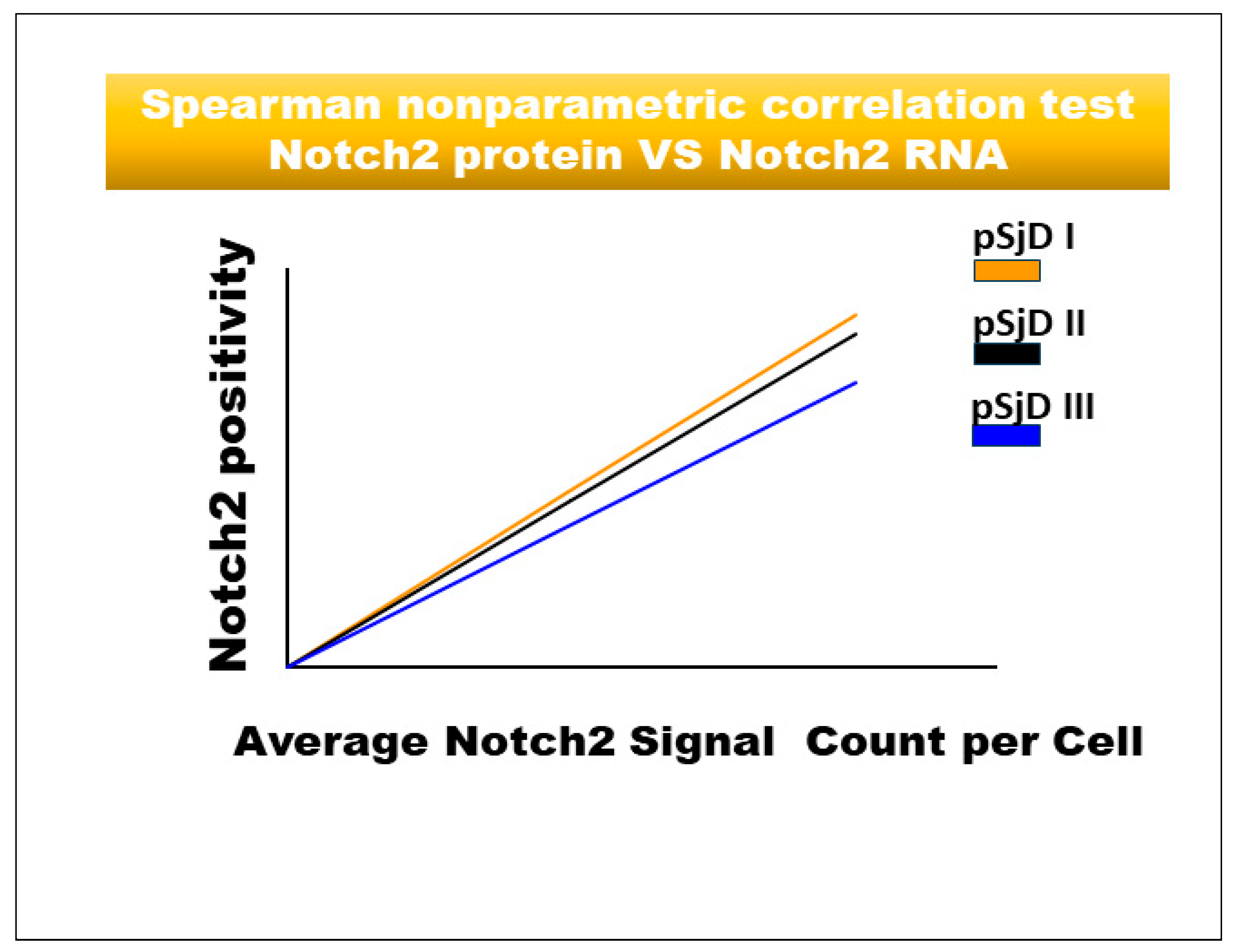 Spearman nonparametric correlation test
Notch2 protein VS Notch2 RNA

pSjD I
pSjD II
pSjD III

Notch2 positivity

Average Notch2 Signal Count per Cell